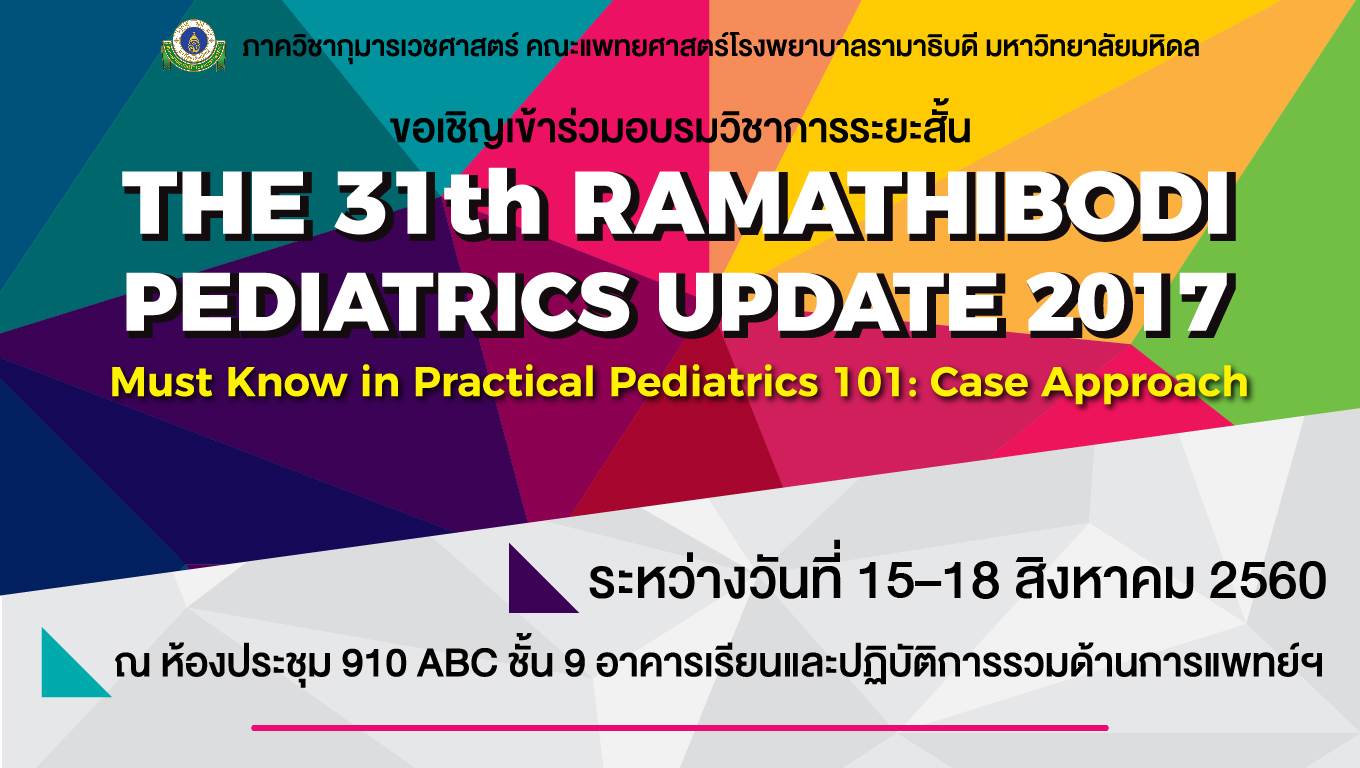 ภาควิชากุมารเวชศาสตร์ คณะแพทยศาสตร์โรงพยาบาลรามาธิบดี มหาวิทยาลัยมหิดล

ขอเชิญเข้าร่วมอบรมวิชาการระยะสั้น

THE 31th RAMATHIBODI PEDIATRICS UPDATE 2017

Must Know in Practical Pediatrics 101: Case Approach

ระหว่างวันที่ 15–18 สิงหาคม 2560

ณ ห้องประชุม 910 ABC ชั้น 9 อาคารเรียนและปฏิบัติการรวมด้านการแพทย์ฯ